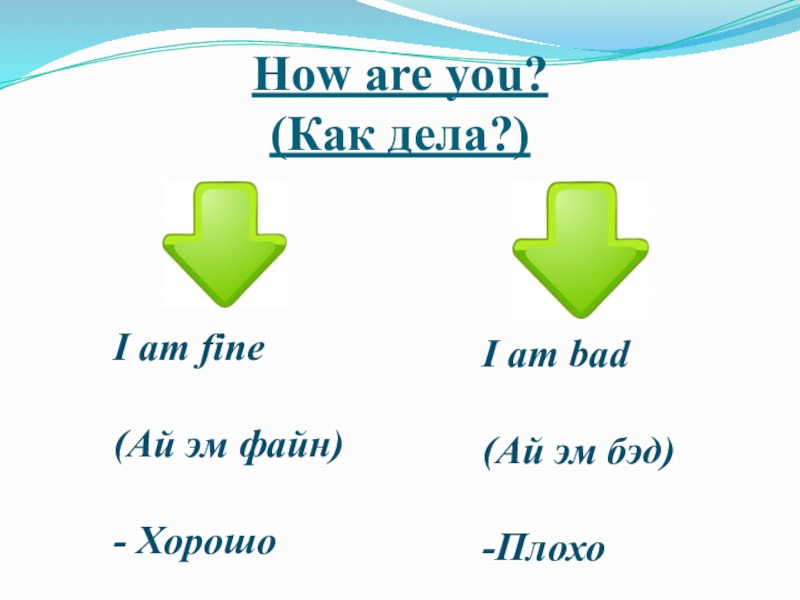 How are you?
(Как дела?)

I am fine

(Ай эм файн)

- Хорошо

I am bad

(Ай эм бэд)

-Плохо